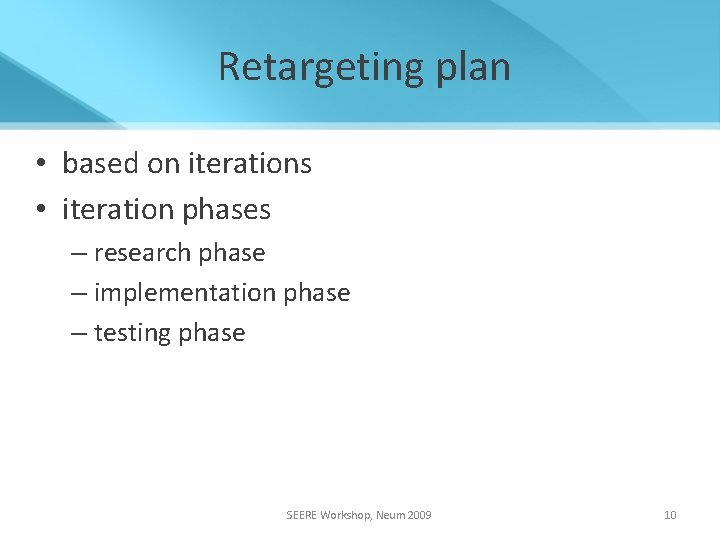 Retargeting plan

• based on iterations
• iteration phases
– research phase
– implementation phase
– testing phase

SEERE Workshop, Neum 2009

10